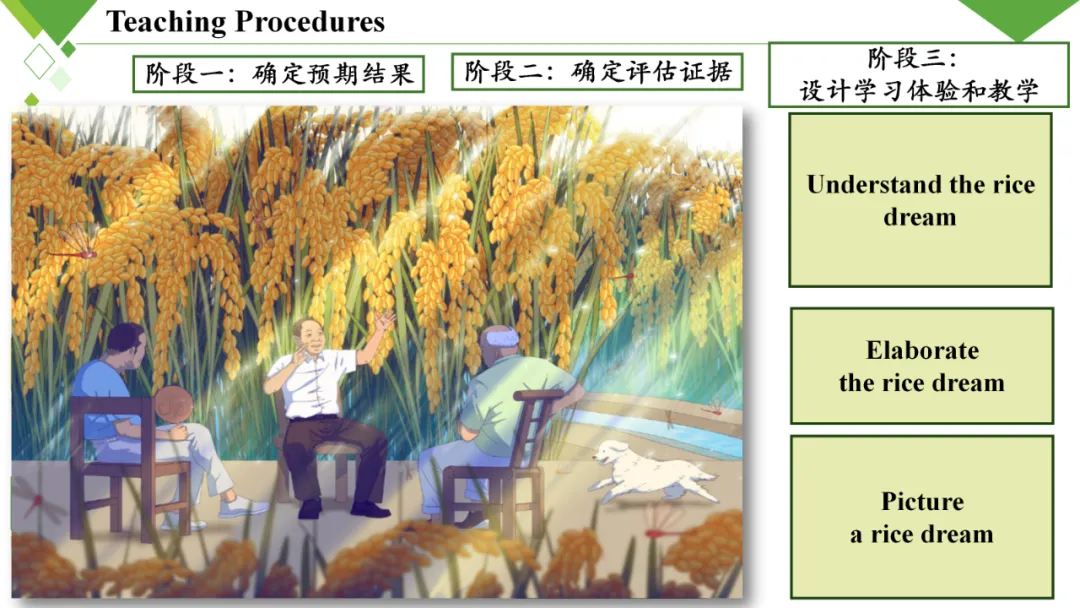 Teaching Procedures

阶段一：确定预期结果

阶段二：确定评估证据

阶段三：
设计学习体验和教学

Understand the rice dream

Elaborate the rice dream

Picture a rice dream